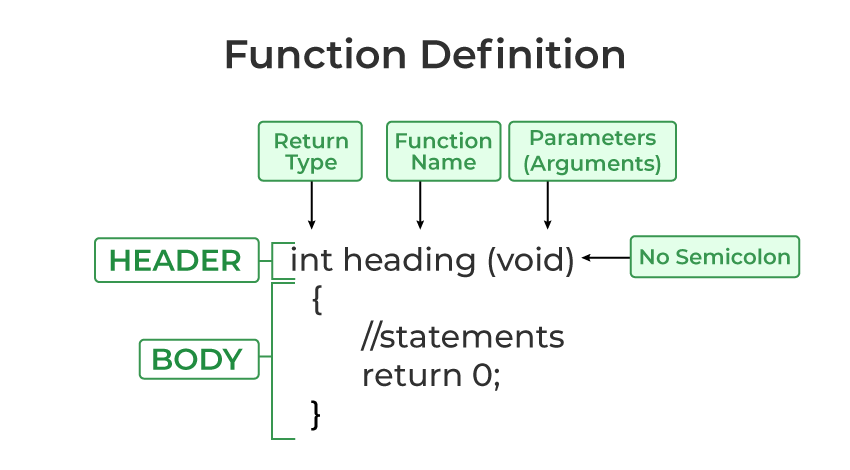 Function Definition

Return Type

Function Name

Parameters (Arguments)

HEADER

int heading (void)

No Semicolon

BODY

{
//statements
return 0;
}